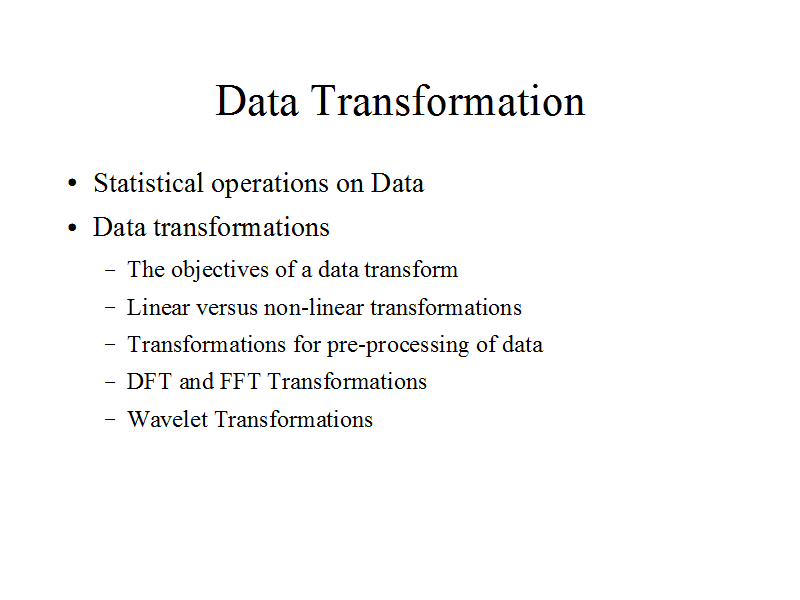 Data Transformation

• Statistical operations on Data
• Data transformations
– The objectives of a data transform
– Linear versus non-linear transformations
– Transformations for pre-processing of data
– DFT and FFT Transformations
– Wavelet Transformations